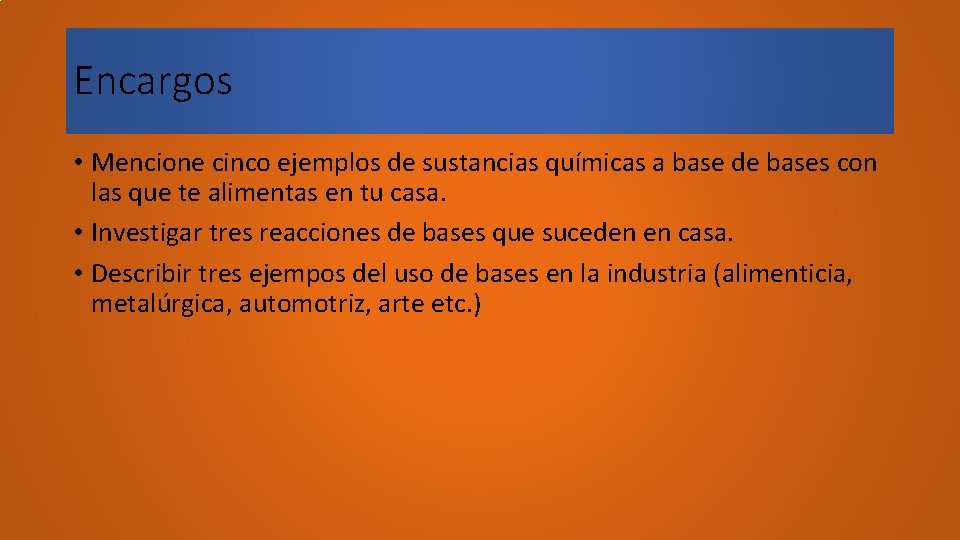 Encargos

• Mencione cinco ejemplos de sustancias químicas a base de bases con las que te alimentas en tu casa.

• Investigar tres reacciones de bases que suceden en casa.

• Describir tres ejempos del uso de bases en la industria (alimenticia, metalúrgica, automotriz, arte etc.)